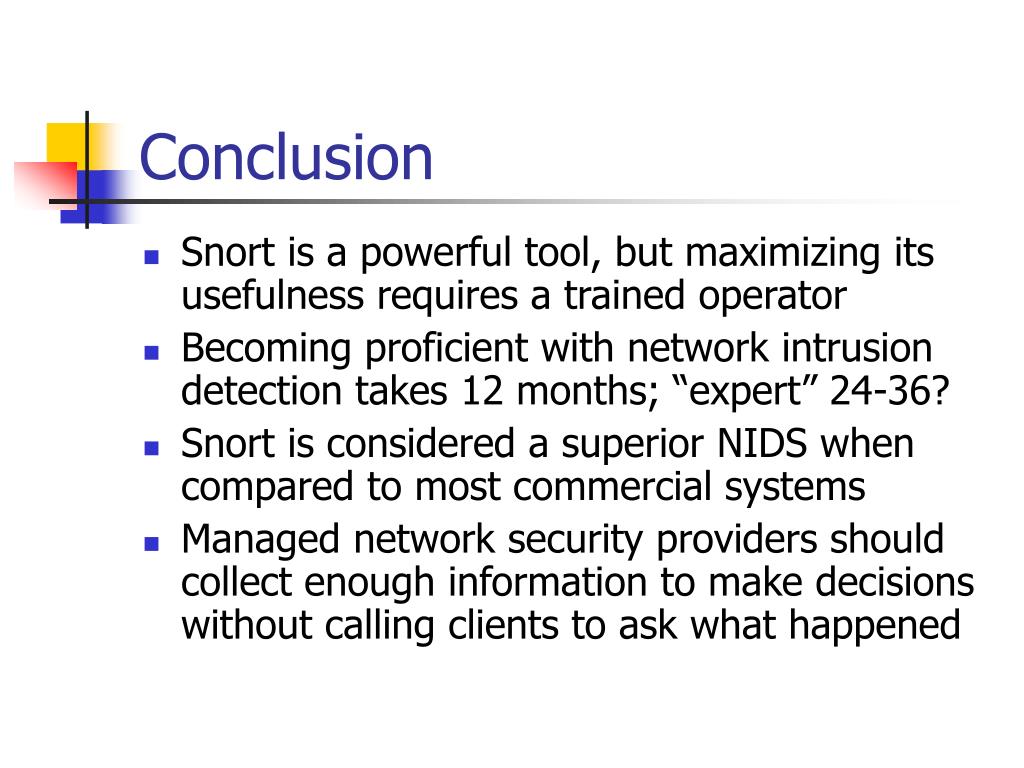 Conclusion

- Snort is a powerful tool, but maximizing its usefulness requires a trained operator
- Becoming proficient with network intrusion detection takes 12 months; “expert” 24-36?
- Snort is considered a superior NIDS when compared to most commercial systems
- Managed network security providers should collect enough information to make decisions without calling clients to ask what happened